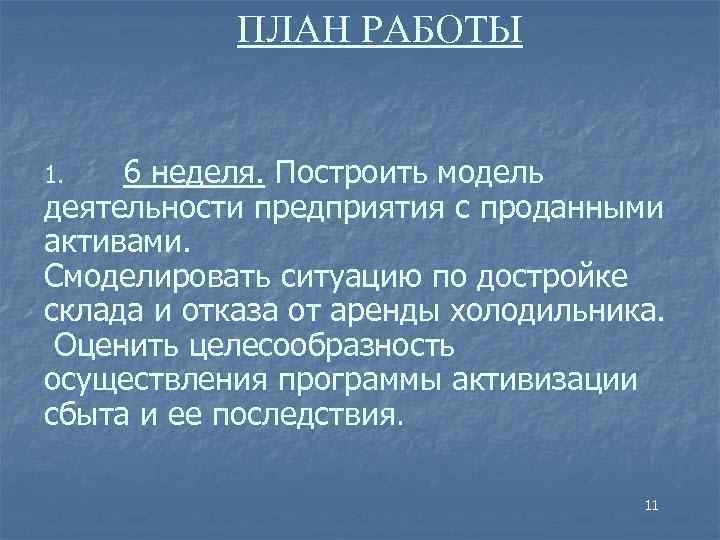 ПЛАН РАБОТЫ

1. 6 неделя. Построить модель деятельности предприятия с проданными активами.
Смоделировать ситуацию по достройке склада и отказа от аренды холодильника.
Оценить целесообразность осуществления программы активизации сбыта и ее последствия.

11